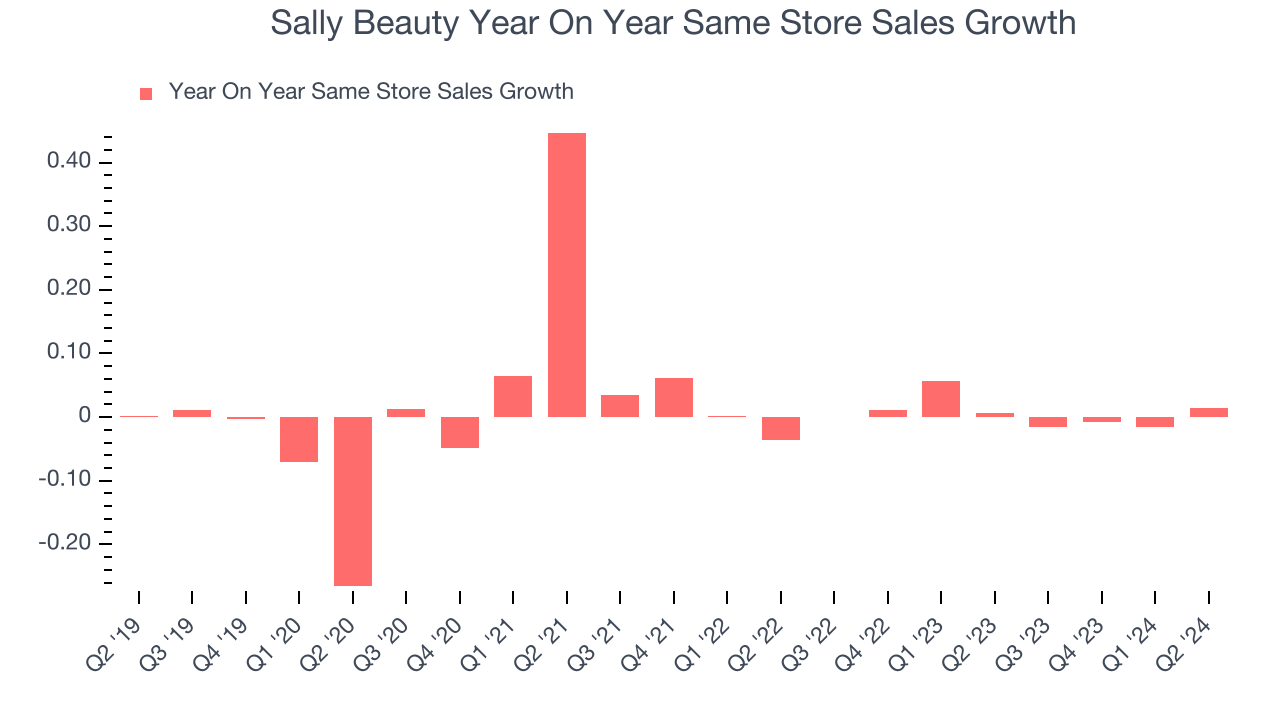 Sally Beauty Year On Year Same Store Sales Growth

Year On Year Same Store Sales Growth

0.40
0.30
0.20
0.10
0
-0.10
-0.20

Q2 '19
Q3 '19
Q4 '19
Q1 '20
Q2 '20
Q3 '20
Q4 '20
Q1 '21
Q2 '21
Q3 '21
Q4 '21
Q1 '22
Q2 '22
Q3 '22
Q4 '22
Q1 '23
Q2 '23
Q3 '23
Q4 '23
Q1 '24
Q2 '24